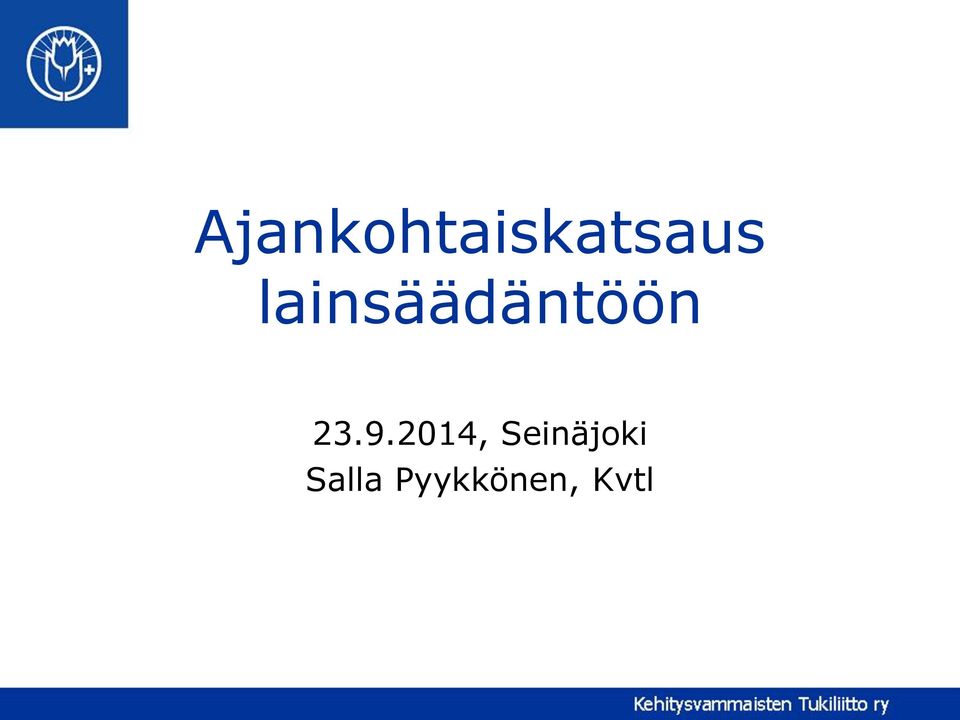 Ajankohtaiskatsaus lainsäädäntöön

23.9.2014, Seinäjoki
Salla Pyykkönen, Kvtl

Kehitysvammaisten Tukiliitto ry